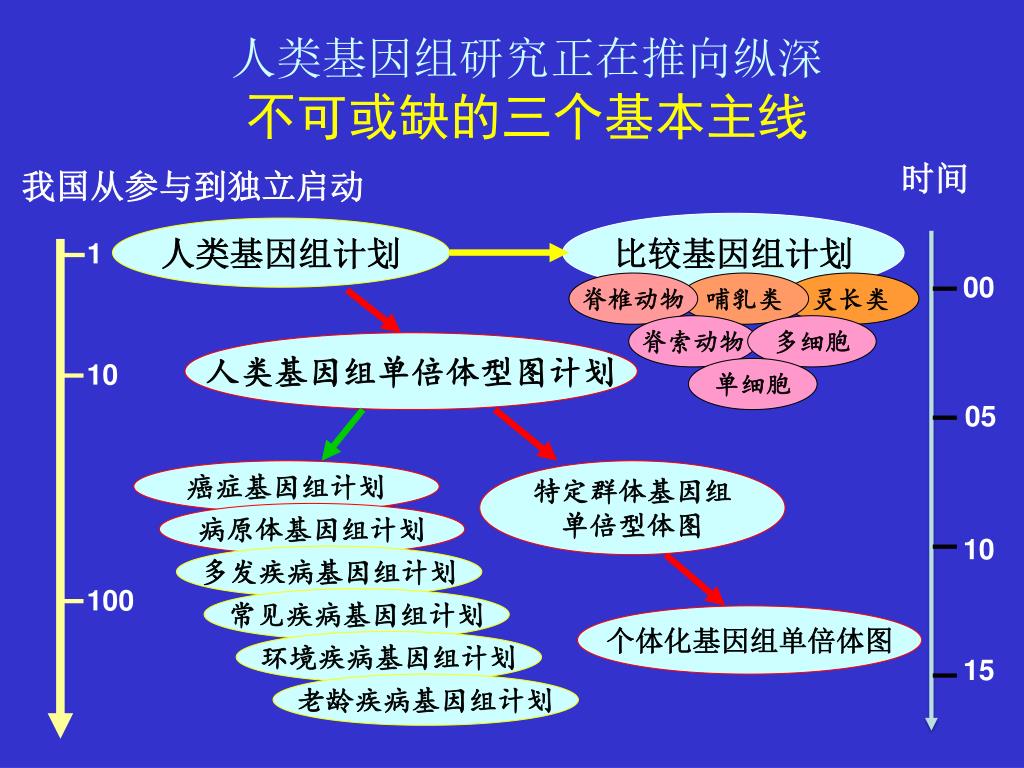 人类基因组研究正在推向纵深
不可或缺的三个基本主线

我国从参与到独立启动

时间

1
10
100

人类基因组计划

比较基因组计划

脊椎动物
哺乳类
灵长类
脊索动物
多细胞
单细胞

人类基因组单倍体型图计划

癌症基因组计划
病原体基因组计划
多发疾病基因组计划
常见疾病基因组计划
环境疾病基因组计划
老龄疾病基因组计划

特定群体基因组单倍型体图

个体化基因组单倍体图

00
05
10
15